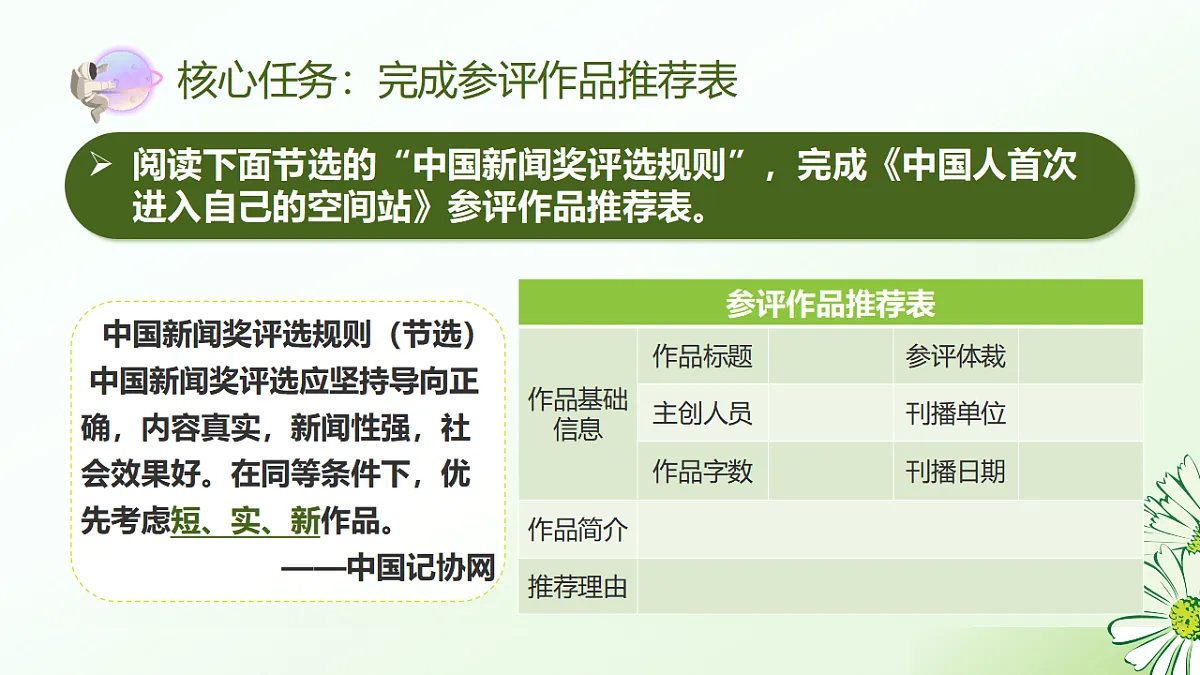 核心任务：完成参评作品推荐表

➢ 阅读下面节选的“中国新闻奖评选规则”，完成《中国人首次进入自己的空间站》参评作品推荐表。

中国新闻奖评选规则（节选）
中国新闻奖评选应坚持导向正确，内容真实，新闻性强，社会效果好。在同等条件下，优先考虑短、实、新作品。
——中国记协网

| 参评作品推荐表 | | | | |
|---|---|---|---|---|
| 作品基础信息 | 作品标题 | | 参评体裁 | |
| | 主创人员 | | 刊播单位 | |
| | 作品字数 | | 刊播日期 | |
| 作品简介 | | | | |
| 推荐理由 | | | | |